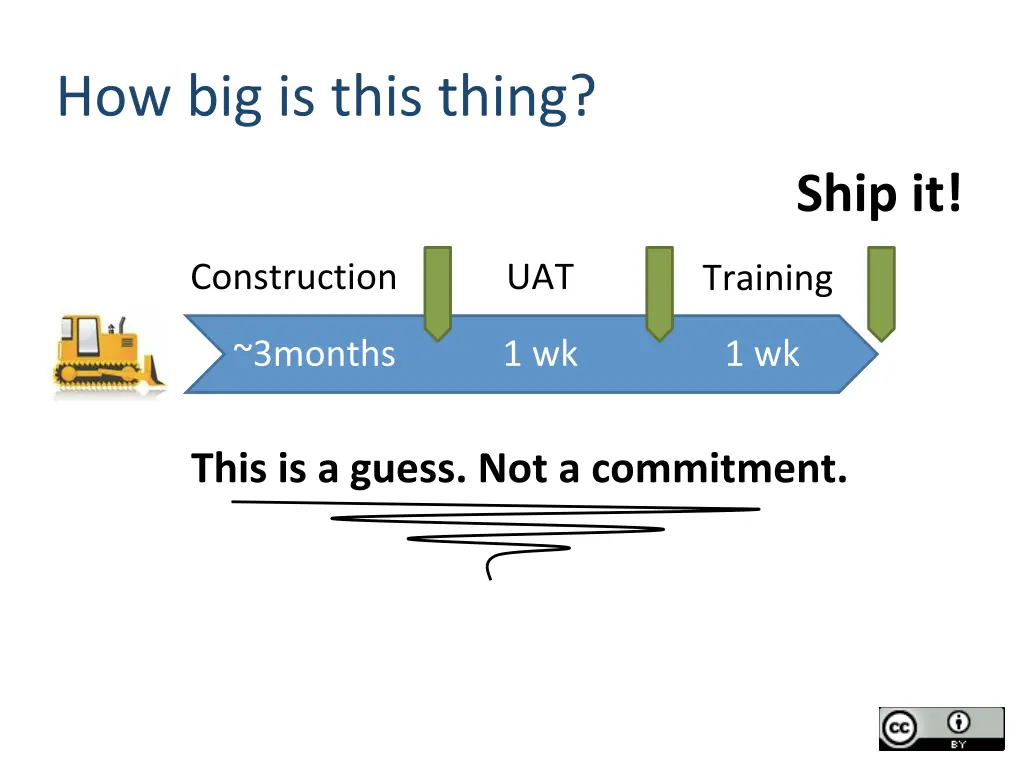 How big is this thing?

Ship it!

Construction

UAT

Training

~3months

1 wk

1 wk

This is a guess. Not a commitment.

cc BY